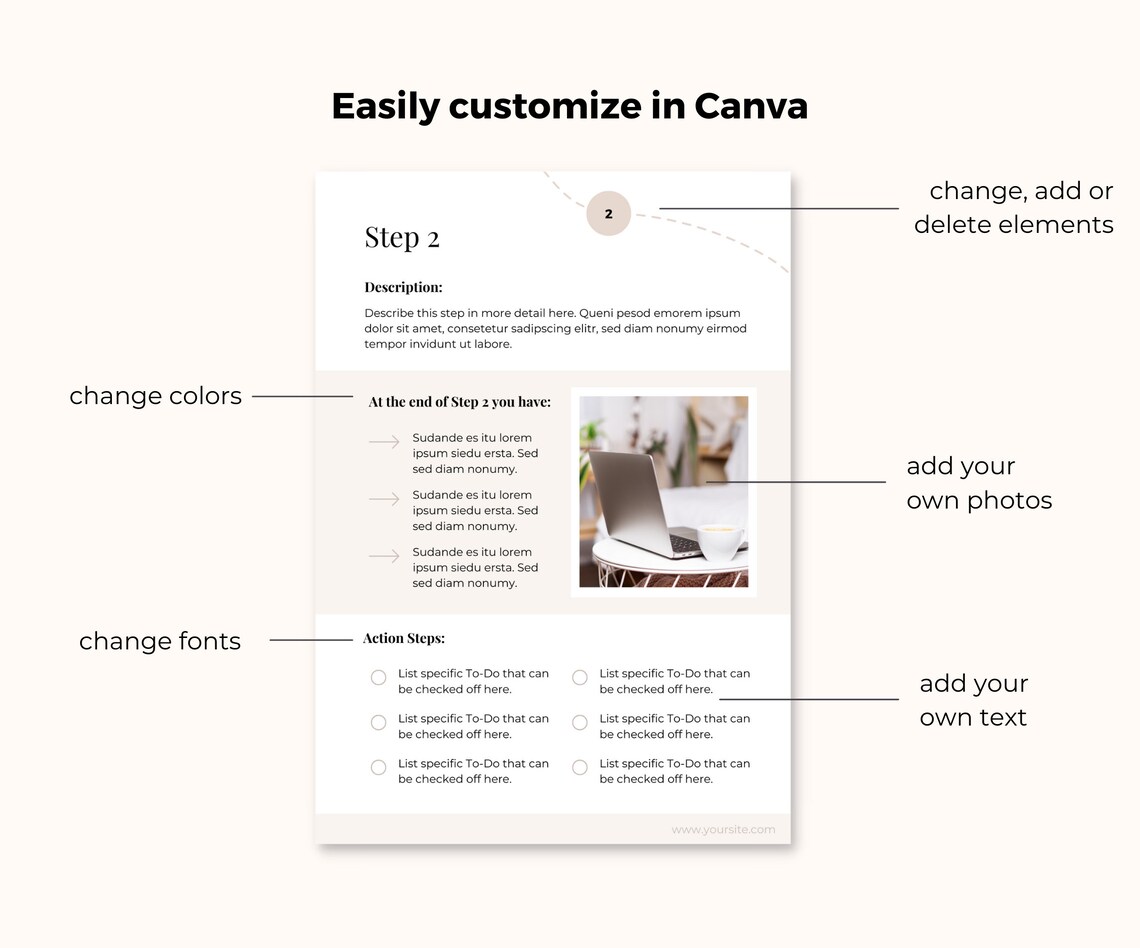 Easily customize in Canva

change, add or
delete elements

2

Step 2

Description:

Describe this step in more detail here. Queni pesod emorem ipsum dolor sit amet, consetetur sadipscing elitr, sed diam nonumy eirmod tempor invidunt ut labore.

change colors

At the end of Step 2 you have:

→ Sudande es itu lorem ipsum siedu ersta. Sed sed diam nonumy.

→ Sudande es itu lorem ipsum siedu ersta. Sed sed diam nonumy.

→ Sudande es itu lorem ipsum siedu ersta. Sed sed diam nonumy.

add your
own photos

change fonts

Action Steps:

☐ List specific To-Do that can be checked off here.

☐ List specific To-Do that can be checked off here.

☐ List specific To-Do that can be checked off here.

☐ List specific To-Do that can be checked off here.

☐ List specific To-Do that can be checked off here.

☐ List specific To-Do that can be checked off here.

add your
own text

www.yoursite.com